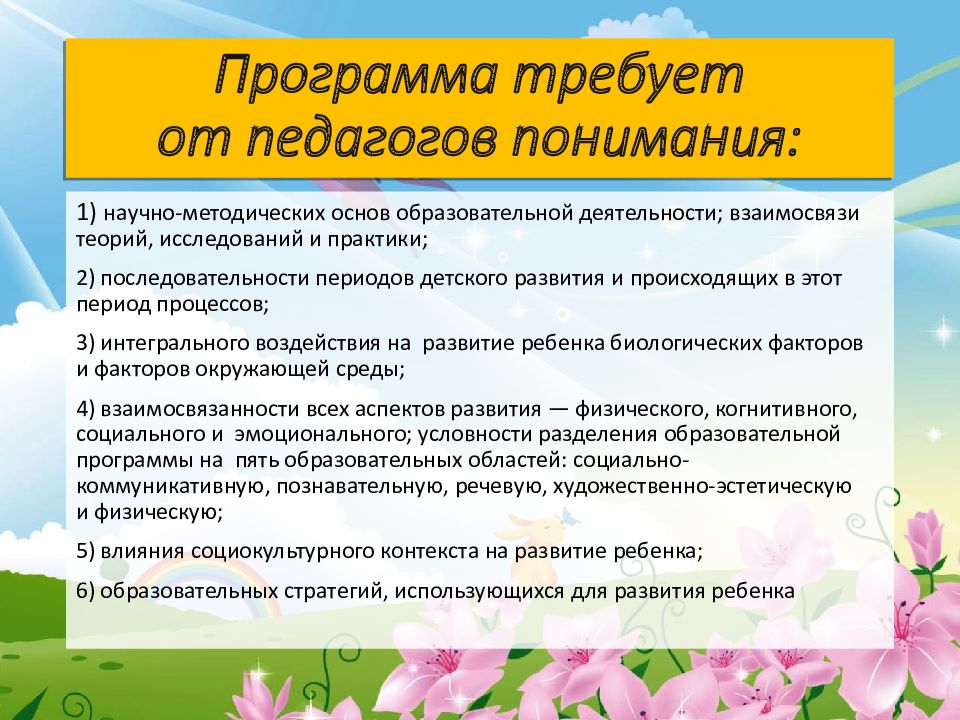 Программа требует от педагогов понимания:

1) научно-методических основ образовательной деятельности; взаимосвязи теорий, исследований и практики;

2) последовательности периодов детского развития и происходящих в этот период процессов;

3) интегрального воздействия на развитие ребенка биологических факторов и факторов окружающей среды;

4) взаимосвязанности всех аспектов развития — физического, когнитивного, социального и эмоционального; условности разделения образовательной программы на пять образовательных областей: социально-коммуникативную, познавательную, речевую, художественно-эстетическую и физическую;

5) влияния социокультурного контекста на развитие ребенка;

6) образовательных стратегий, использующихся для развития ребенка